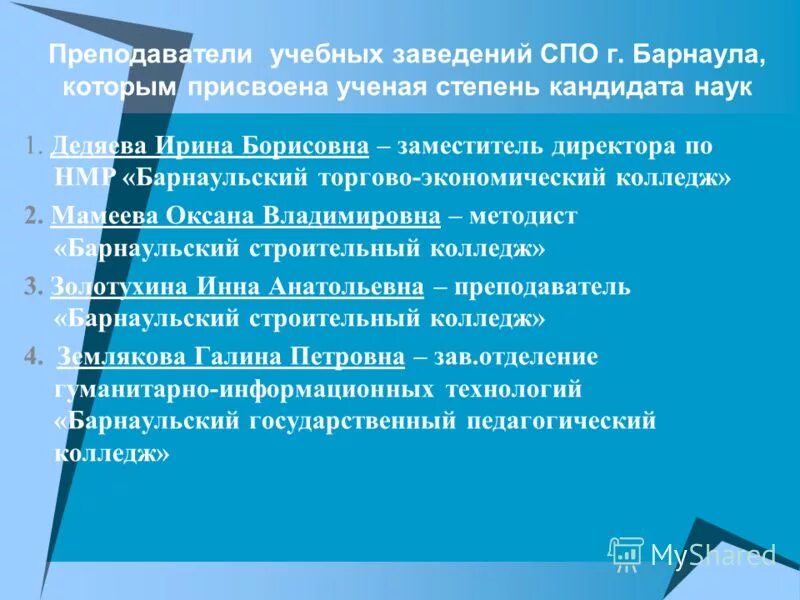 Преподаватели учебных заведений СПО г. Барнаула, которым присвоена ученая степень кандидата наук

1. Дедяева Ирина Борисовна – заместитель директора по НМР «Барнаульский торгово-экономический колледж»

2. Мамеева Оксана Владимировна – методист «Барнаульский строительный колледж»

3. Золотухина Инна Анатольевна – преподаватель «Барнаульский строительный колледж»

4. Землякова Галина Петровна – зав.отделение гуманитарно-информационных технологий «Барнаульский государственный педагогический колледж»

MyShared